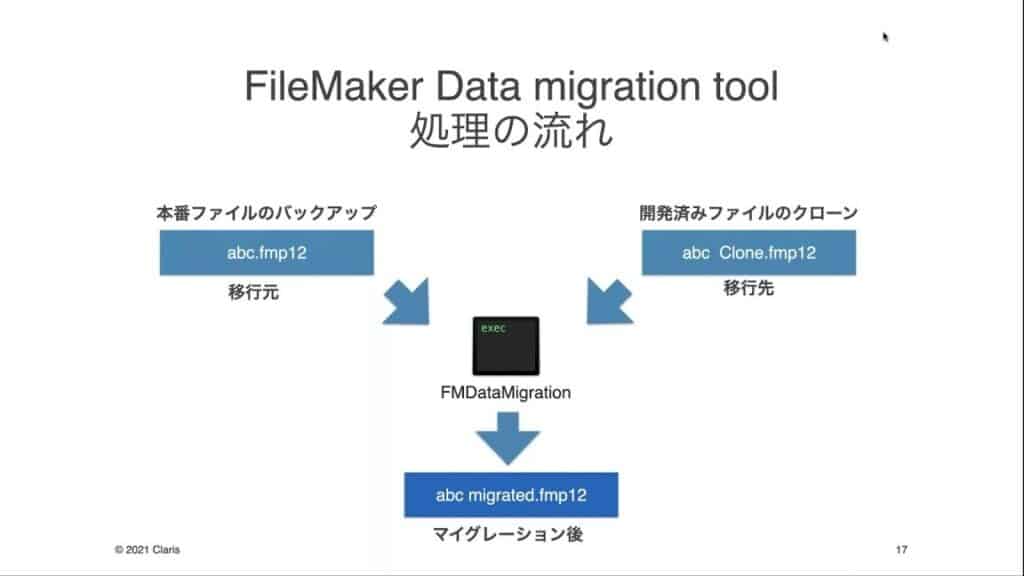 FileMaker Data migration tool
処理の流れ

本番ファイルのバックアップ

abc.fmp12

移行元

開発済みファイルのクローン

abc Clone.fmp12

移行先

exec

FMDataMigration

abc migrated.fmp12

マイグレーション後

© 2021 Claris

17